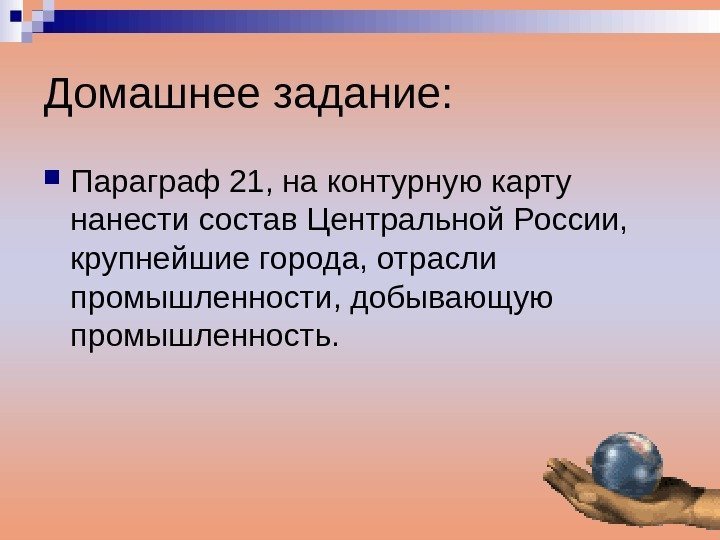 Домашнее задание:

Параграф 21, на контурную карту нанести состав Центральной России, крупнейшие города, отрасли промышленности, добывающую промышленность.